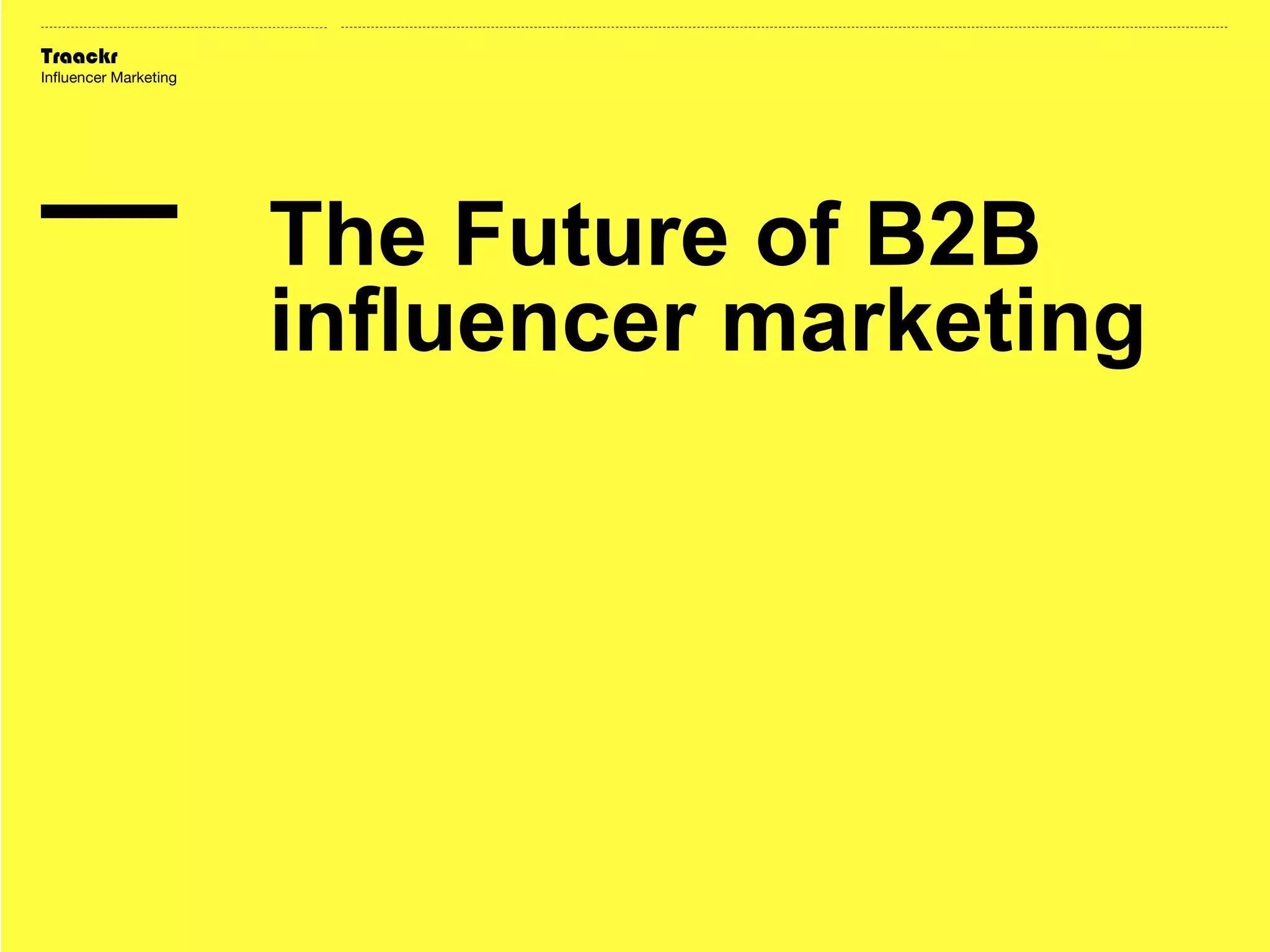 Traackr
Influencer Marketing

The Future of B2B influencer marketing